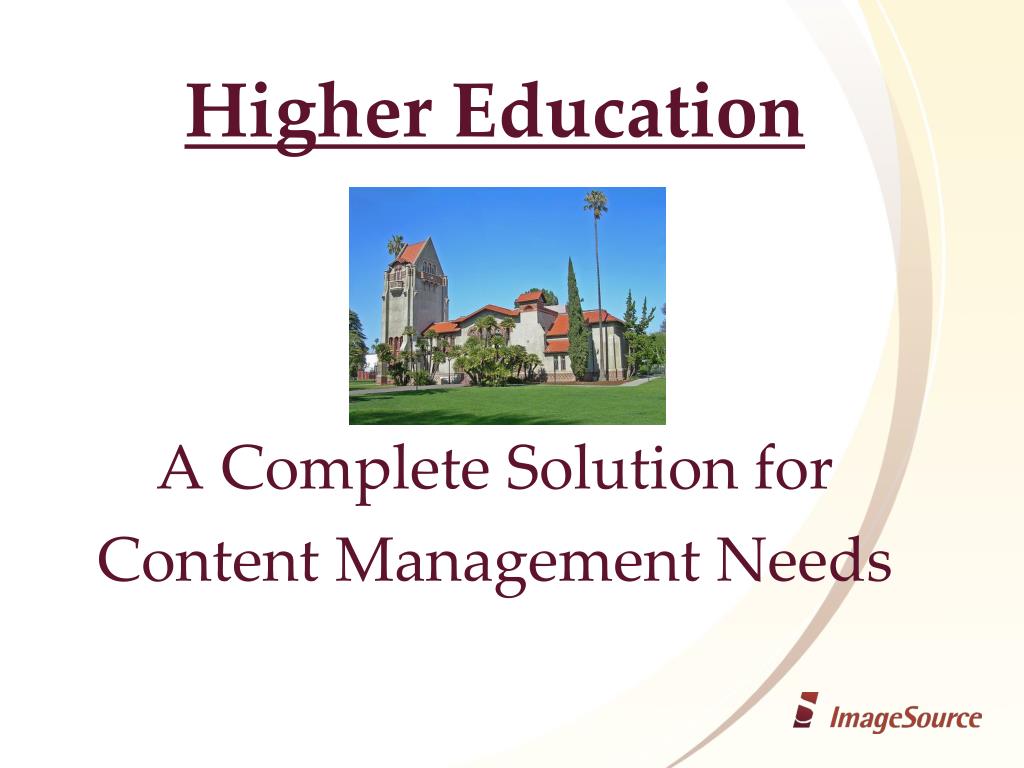 Higher Education

A Complete Solution for Content Management Needs

ImageSource